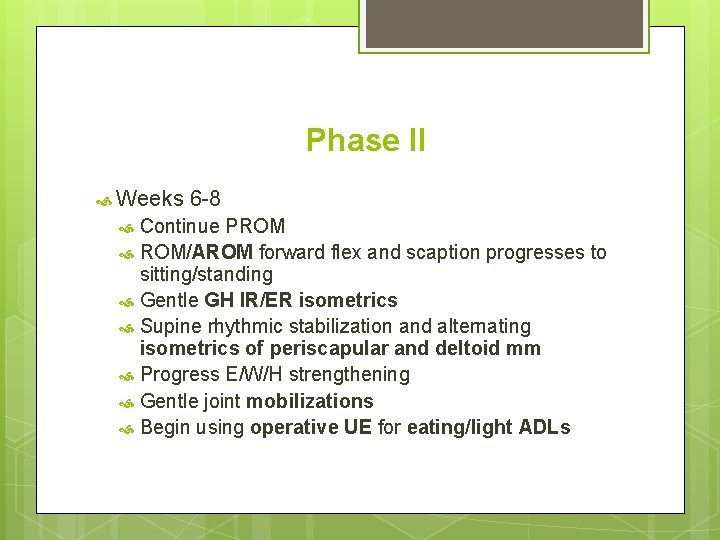 Phase II

Weeks 6-8

Continue PROM

ROM/AROM forward flex and scaption progresses to sitting/standing

Gentle GH IR/ER isometrics

Supine rhythmic stabilization and alternating isometrics of periscapular and deltoid mm

Progress E/W/H strengthening

Gentle joint mobilizations

Begin using operative UE for eating/light ADLs